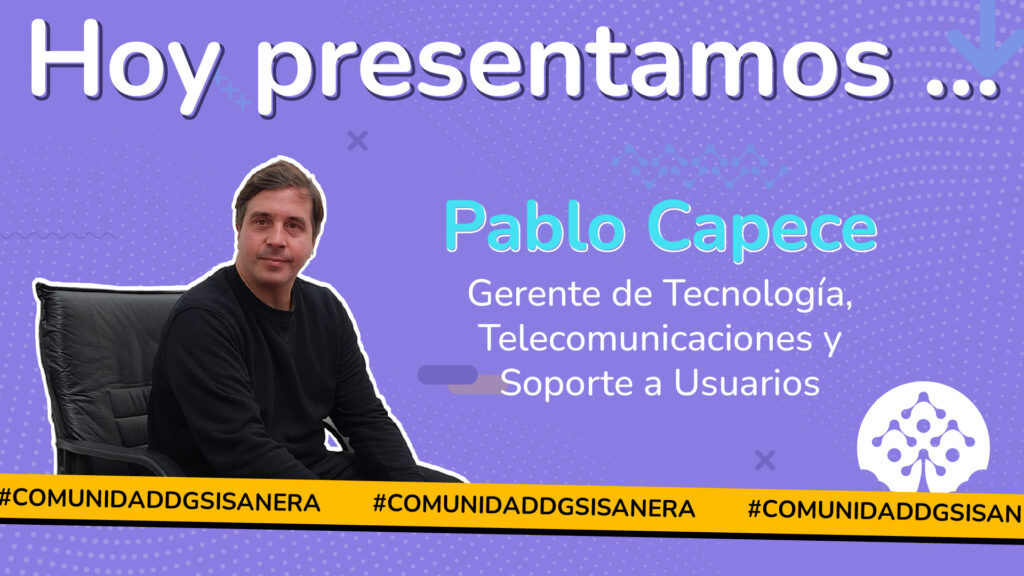 Hoy presentamos ...

Pablo Capece

Gerente de Tecnología, Telecomunicaciones y Soporte a Usuarios

#COMUNIDADDGSISANERA #COMUNIDADDGSISANERA #COMUNIDADDGSISAN